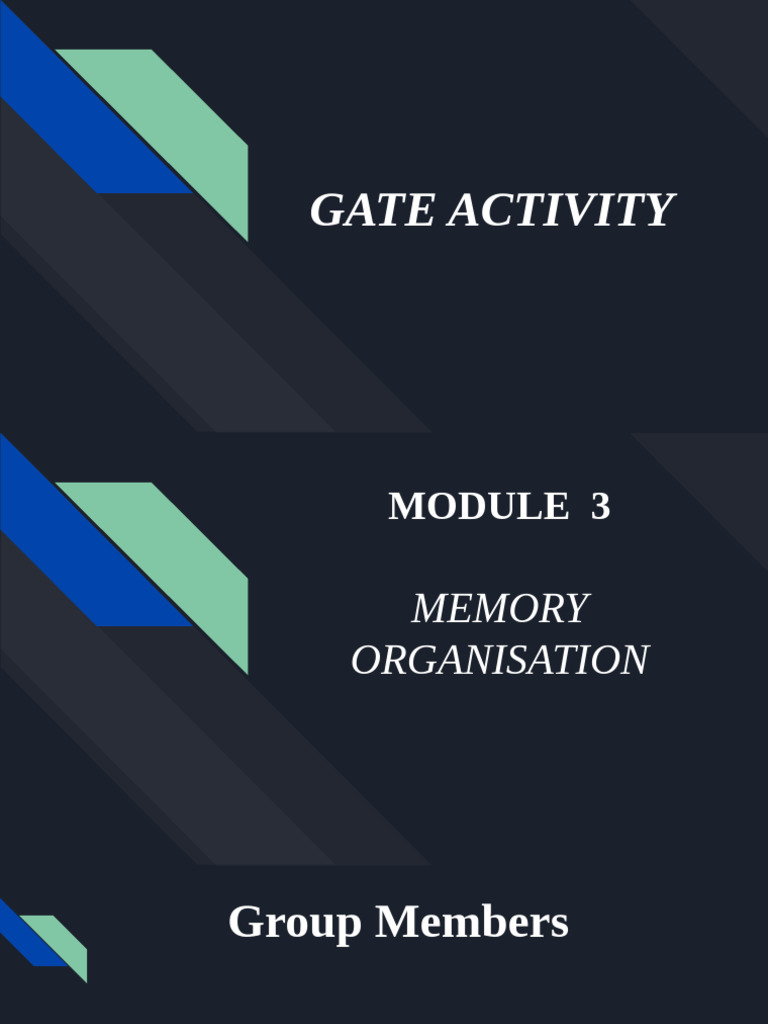 GATE ACTIVITY

MODULE 3

MEMORY ORGANISATION

Group Members